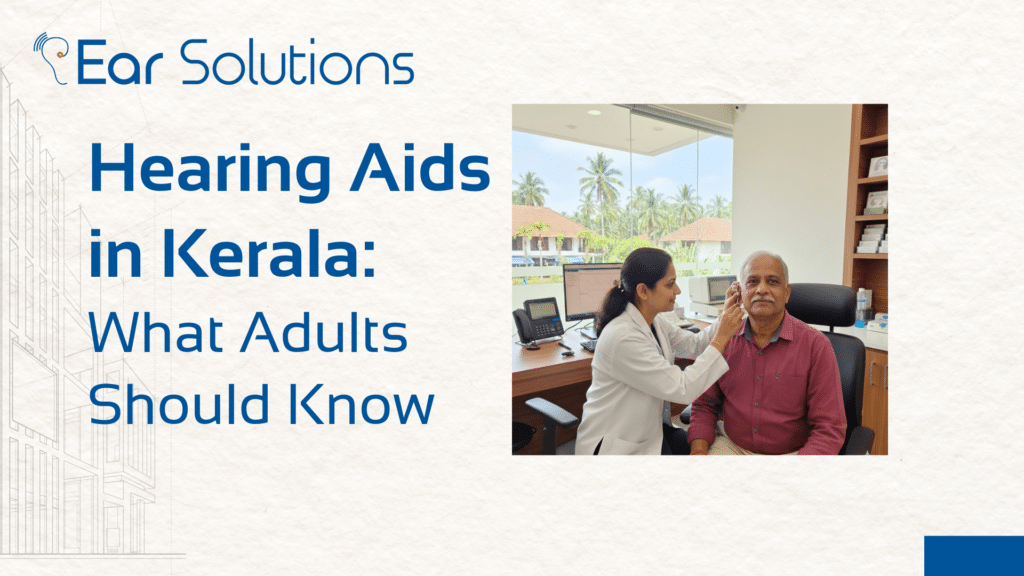 Ear Solutions

Hearing Aids in Kerala: What Adults Should Know